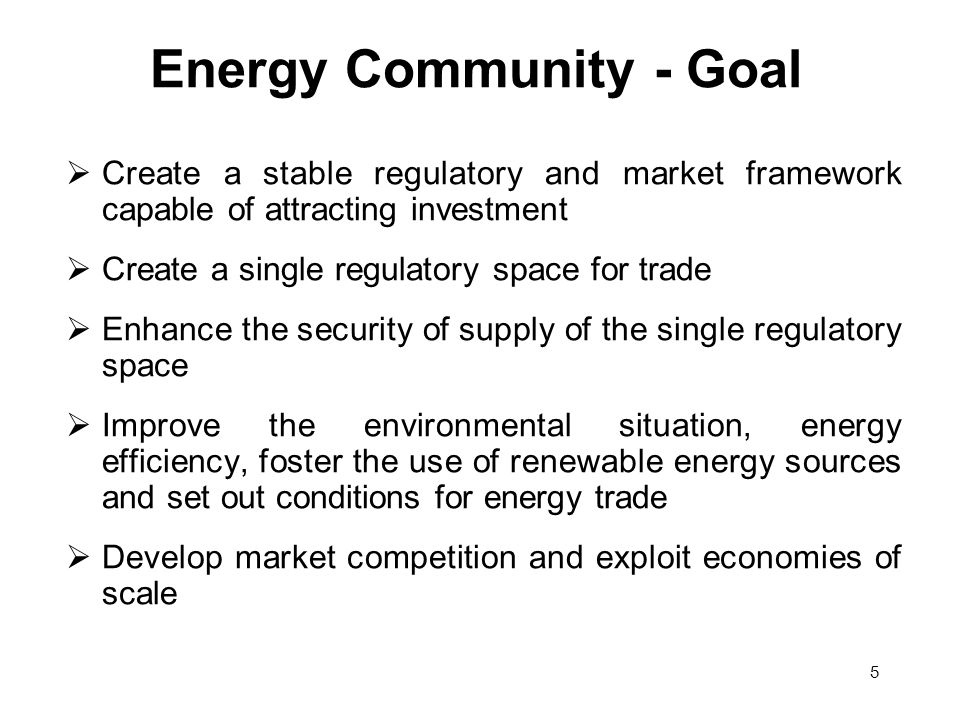 Energy Community - Goal

➢ Create a stable regulatory and market framework capable of attracting investment

➢ Create a single regulatory space for trade

➢ Enhance the security of supply of the single regulatory space

➢ Improve the environmental situation, energy efficiency, foster the use of renewable energy sources and set out conditions for energy trade

➢ Develop market competition and exploit economies of scale

5